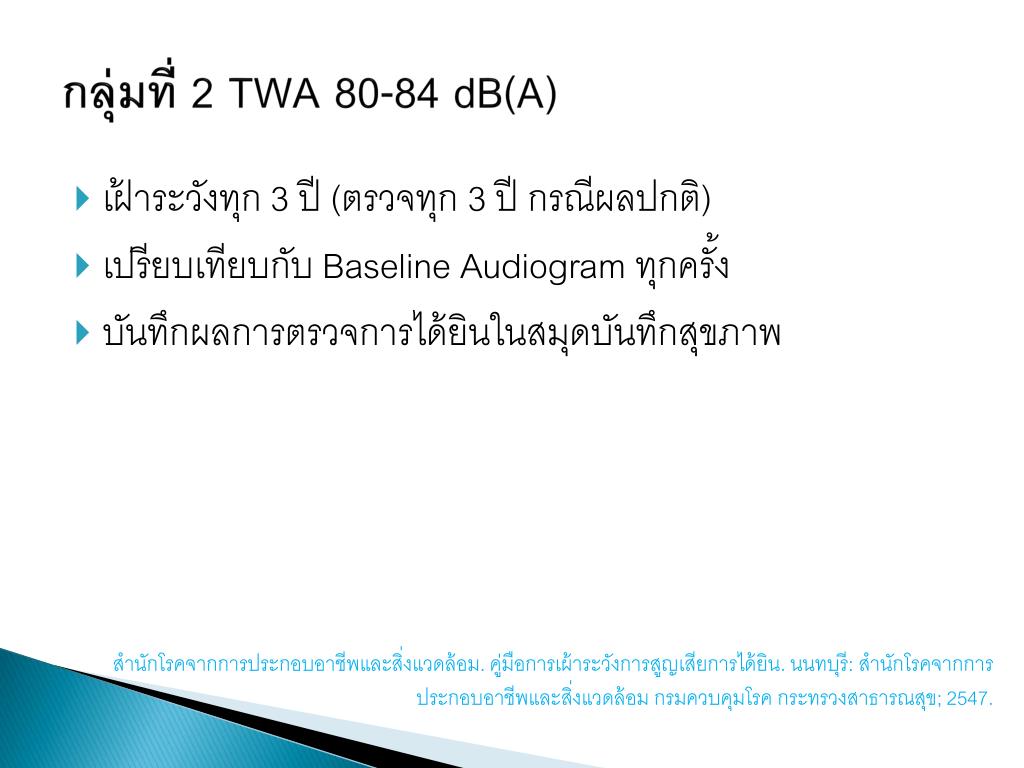 กลุ่มที่ 2 TWA 80-84 dB(A)

เฝ้าระวังทุก 3 ปี (ตรวจทุก 3 ปี กรณีผลปกติ)

เปรียบเทียบกับ Baseline Audiogram ทุกครั้ง

บันทึกผลการตรวจการได้ยินในสมุดบันทึกสุขภาพ

สำนักโรคจากการประกอบอาชีพและสิ่งแวดล้อม. คู่มือการเฝ้าระวังการสูญเสียการได้ยิน. นนทบุรี: สำนักโรคจากการประกอบอาชีพและสิ่งแวดล้อม กรมควบคุมโรค กระทรวงสาธารณสุข; 2547.